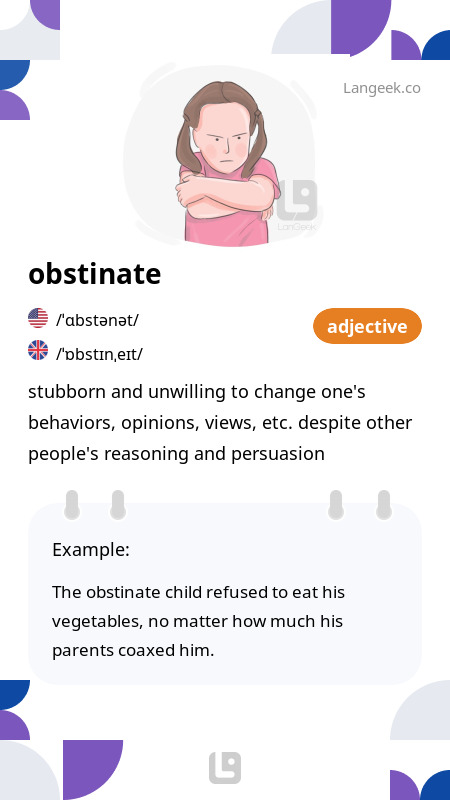 Langeek.co

LanGeek

obstinate

/ˈɑbstənət/

/ˈɒbstɪnˌeɪt/

adjective

stubborn and unwilling to change one's behaviors, opinions, views, etc. despite other people's reasoning and persuasion

Example:

The obstinate child refused to eat his vegetables, no matter how much his parents coaxed him.